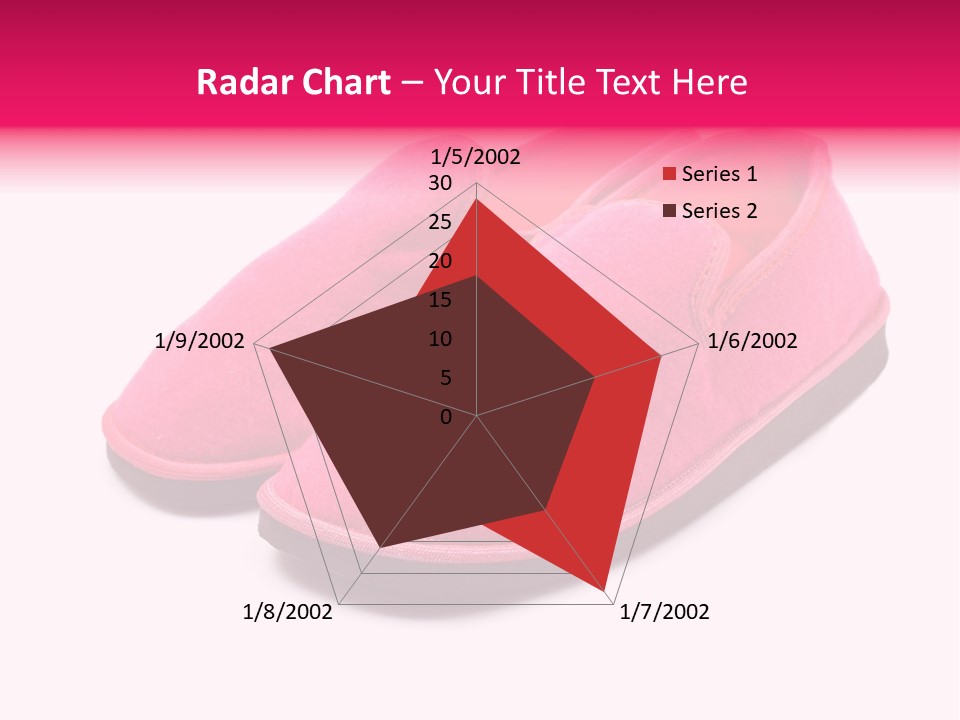 Radar Chart – Your Title Text Here

1/5/2002
30
25
20
15
10
5
0
1/6/2002
1/7/2002
1/8/2002
1/9/2002

Series 1
Series 2